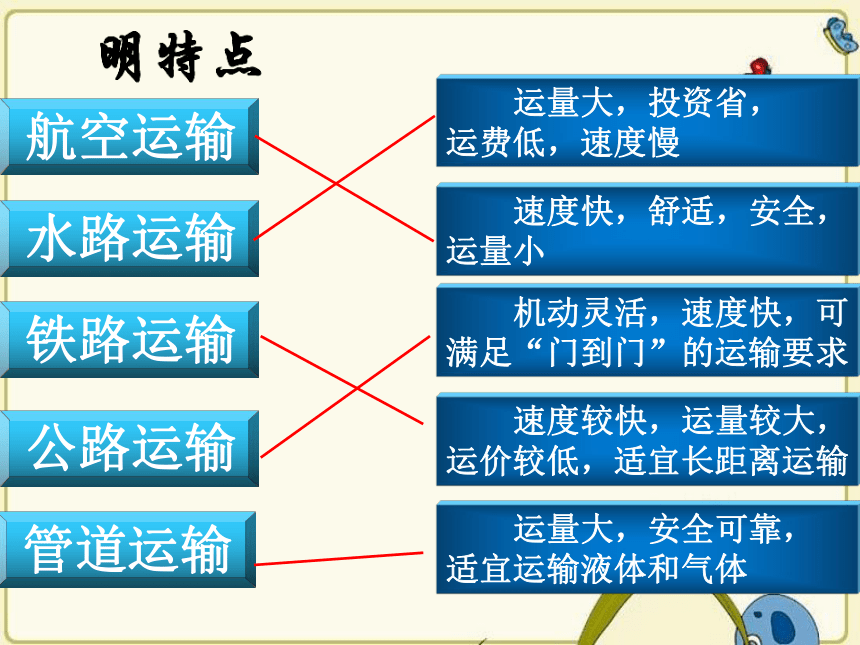 明特点

航空运输

水路运输

铁路运输

公路运输

管道运输

运量大，投资省，运费低，速度慢

速度快，舒适，安全，运量小

机动灵活，速度快，可满足“门到门”的运输要求

速度较快，运量较大，运价较低，适宜长距离运输

运量大，安全可靠，适宜运输液体和气体